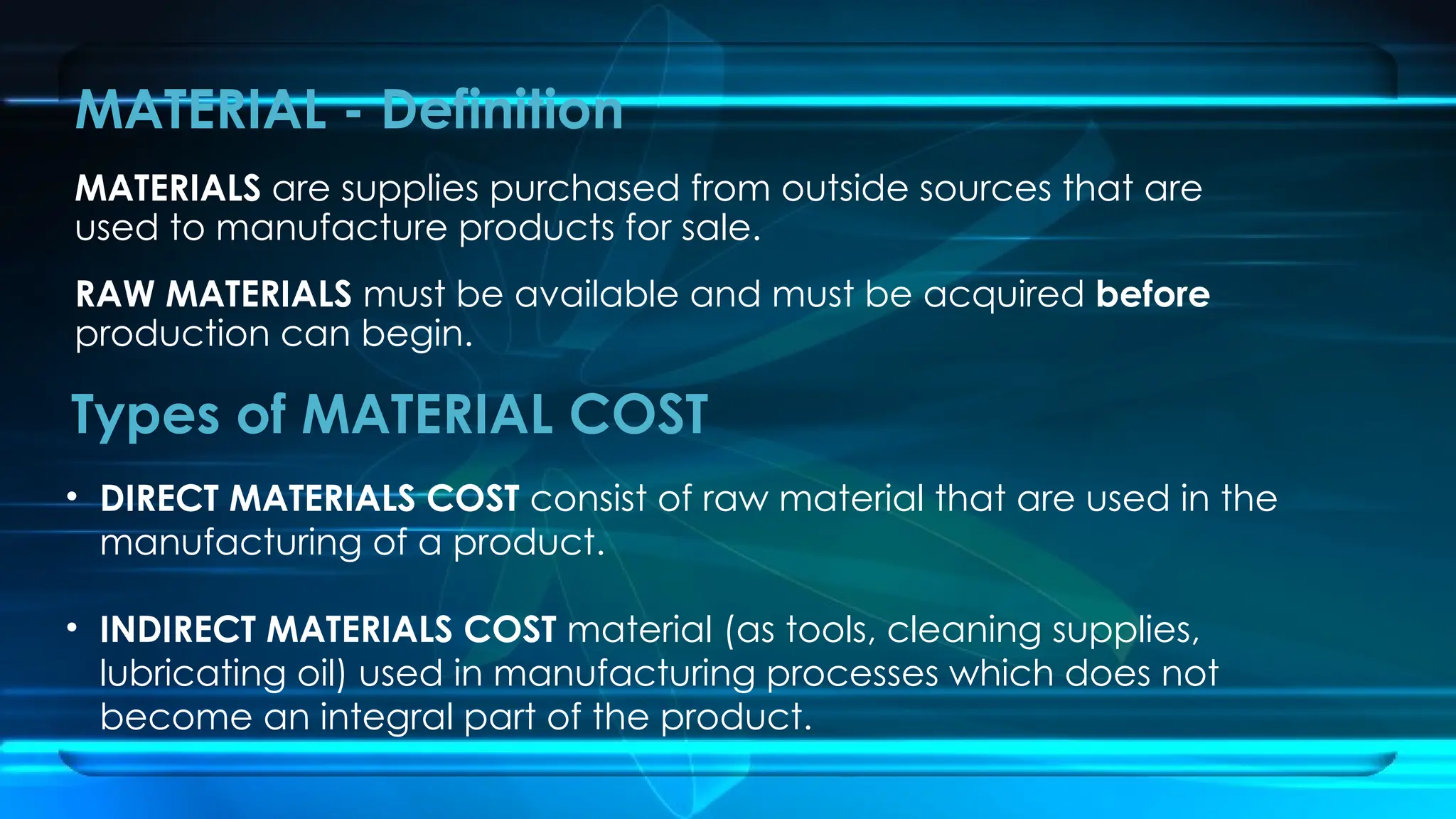 MATERIAL - Definition

MATERIALS are supplies purchased from outside sources that are used to manufacture products for sale.

RAW MATERIALS must be available and must be acquired before production can begin.

Types of MATERIAL COST

• DIRECT MATERIALS COST consist of raw material that are used in the manufacturing of a product.

• INDIRECT MATERIALS COST material (as tools, cleaning supplies, lubricating oil) used in manufacturing processes which does not become an integral part of the product.